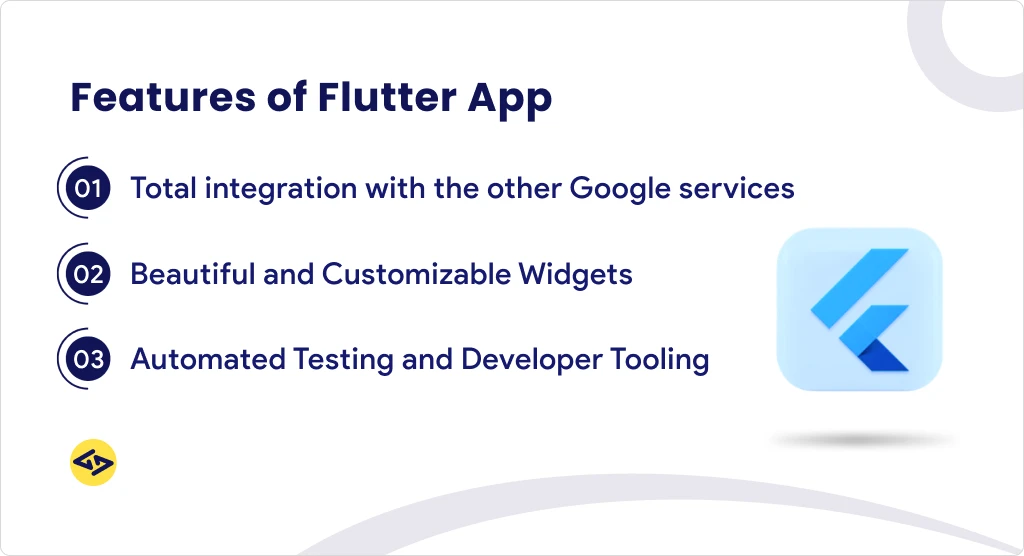 Features of Flutter App

01 Total integration with the other Google services

02 Beautiful and Customizable Widgets

03 Automated Testing and Developer Tooling